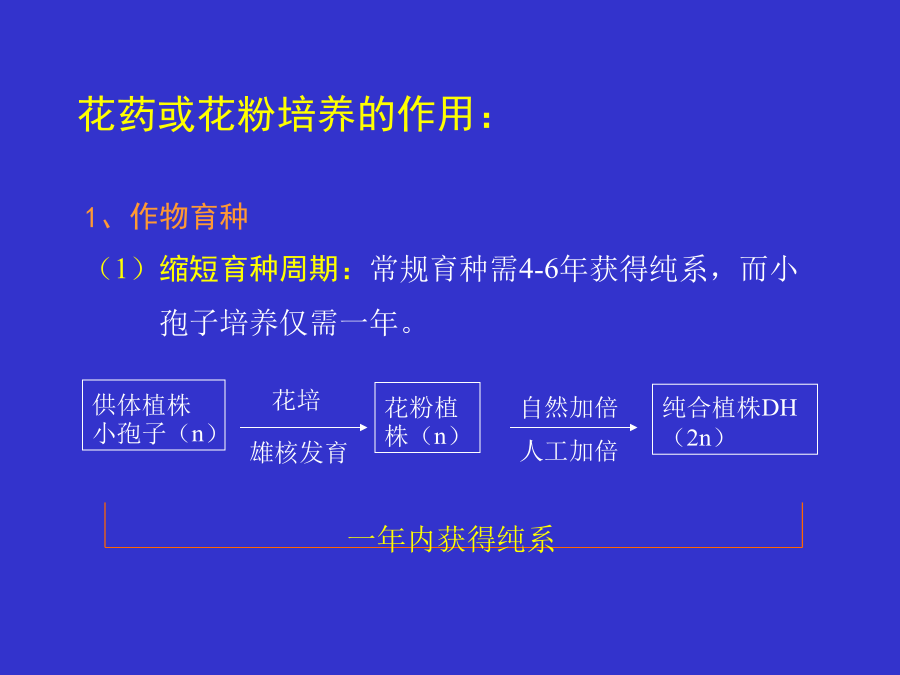 花药或花粉培养的作用：

1、作物育种

（1）缩短育种周期：常规育种需4-6年获得纯系，而小孢子培养仅需一年。

供体植株小孢子（n）

花培

雄核发育

花粉植株（n）

自然加倍

人工加倍

纯合植株DH（2n）

一年内获得纯系